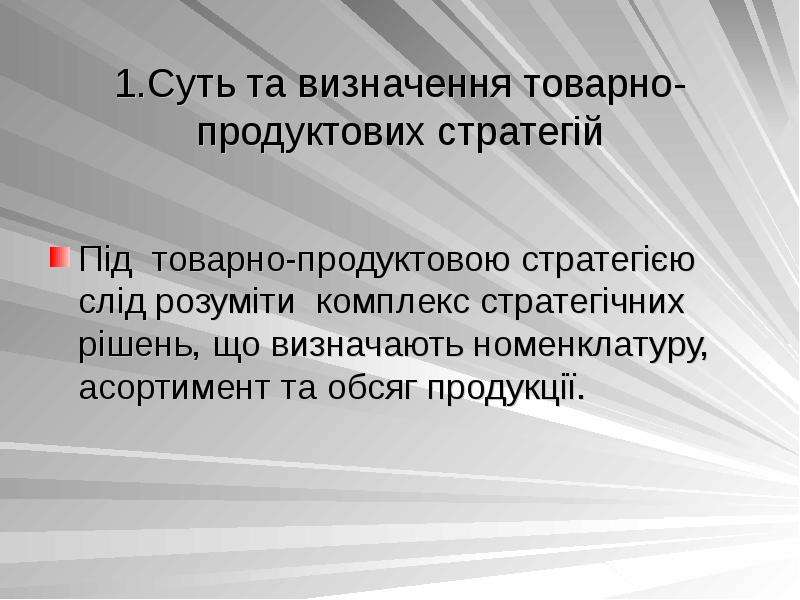 1.Суть та визначення товарно-продуктових стратегій

• Під товарно-продуктовою стратегією слід розуміти комплекс стратегічних рішень, що визначають номенклатуру, асортимент та обсяг продукції.